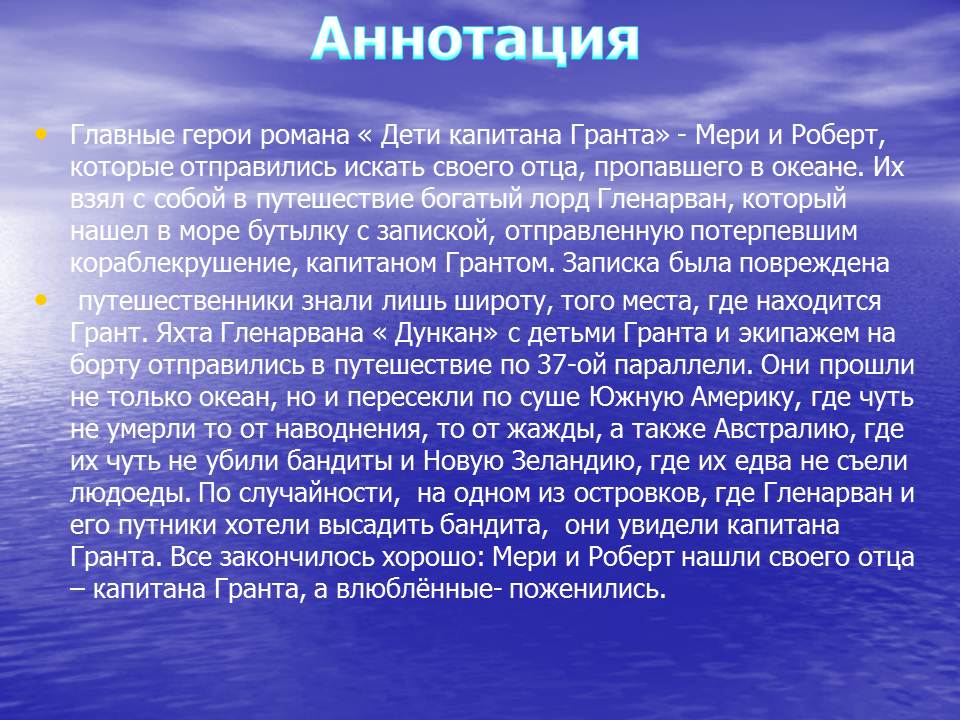 Аннотация

• Главные герои романа « Дети капитана Гранта» - Мери и Роберт, которые отправились искать своего отца, пропавшего в океане. Их взял с собой в путешествие богатый лорд Гленарван, который нашел в море бутылку с запиской, отправленную потерпевшим кораблекрушение, капитаном Грантом. Записка была повреждена

• путешественники знали лишь широту, того места, где находится Грант. Яхта Гленарвана « Дункан» с детьми Гранта и экипажем на борту отправились в путешествие по 37-ой параллели. Они прошли не только океан, но и пересекли по суше Южную Америку, где чуть не умерли то от наводнения, то от жажды, а также Австралию, где их чуть не убили бандиты и Новую Зеландию, где их едва не съели людоеды. По случайности, на одном из островков, где Гленарван и его путники хотели высадить бандита, они увидели капитана Гранта. Все закончилось хорошо: Мери и Роберт нашли своего отца – капитана Гранта, а влюблённые- поженились.